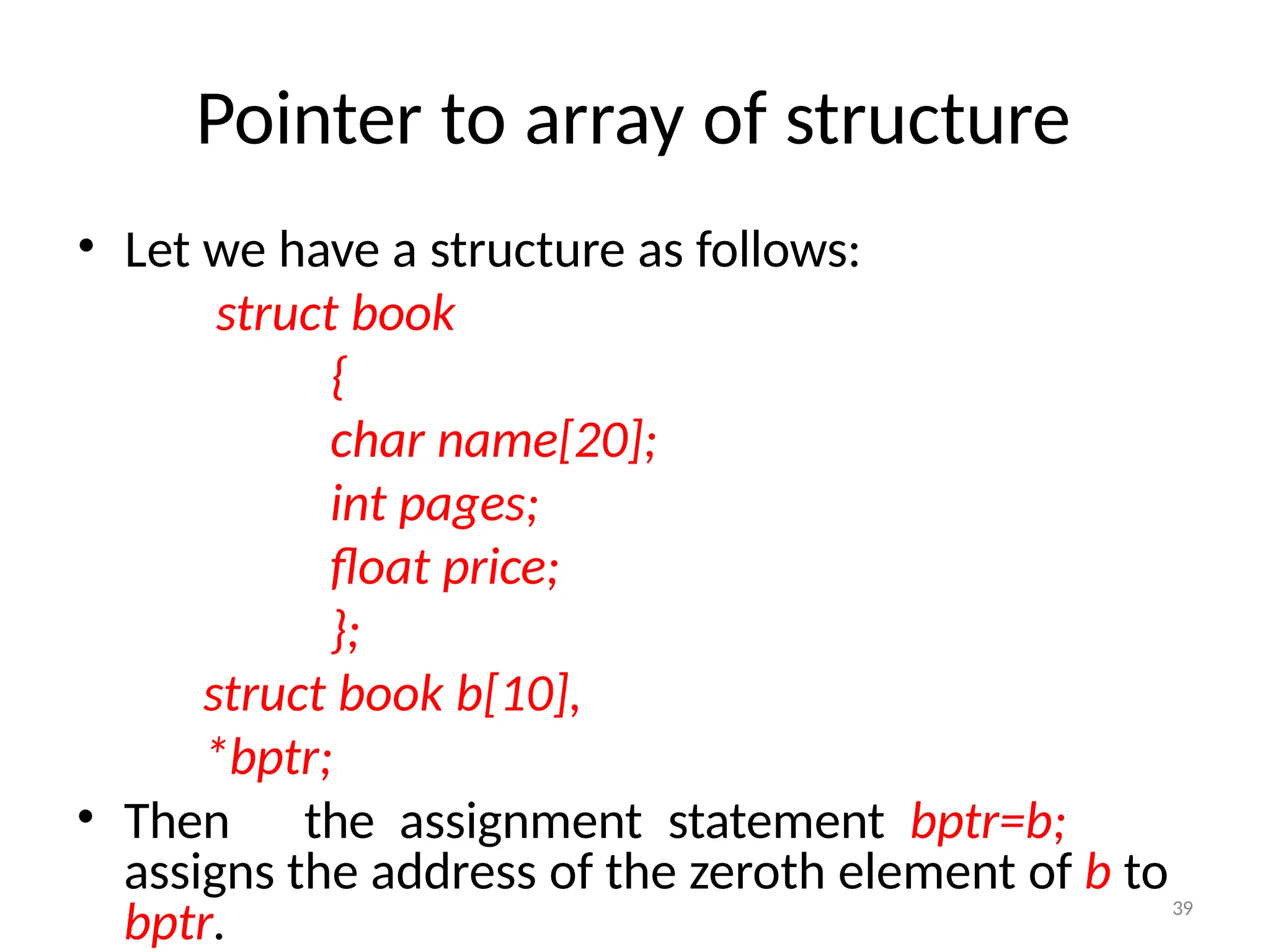 Pointer to array of structure

• Let we have a structure as follows:

struct book
{
char name[20];
int pages;
float price;
};
struct book b[10],
*bptr;

• Then the assignment statement bptr=b; assigns the address of the zeroth element of b to bptr.

39